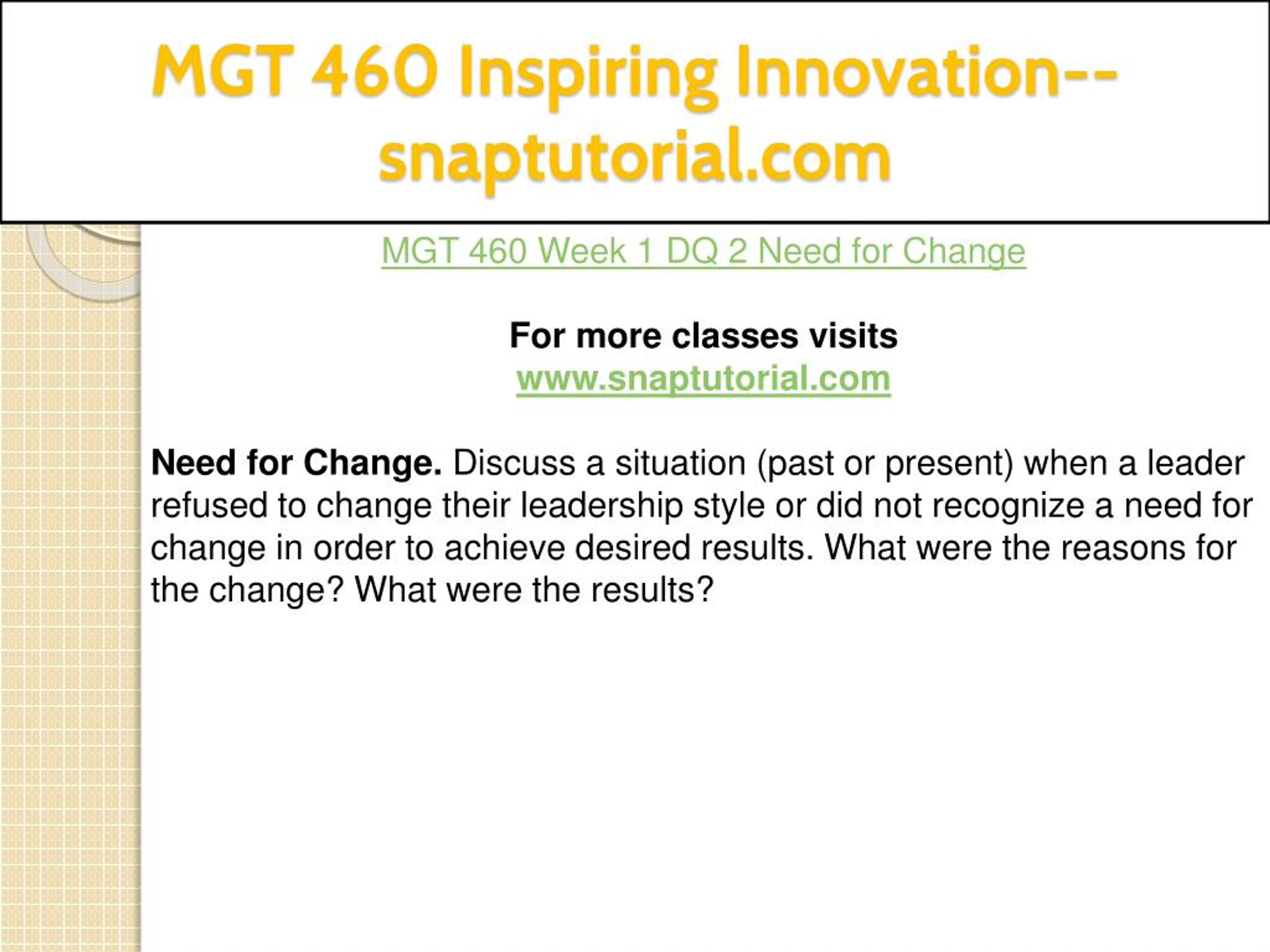 MGT 460 Inspiring Innovation--snaptutorial.com

MGT 460 Week 1 DQ 2 Need for Change

For more classes visits
www.snaptutorial.com

Need for Change. Discuss a situation (past or present) when a leader refused to change their leadership style or did not recognize a need for change in order to achieve desired results. What were the reasons for the change? What were the results?